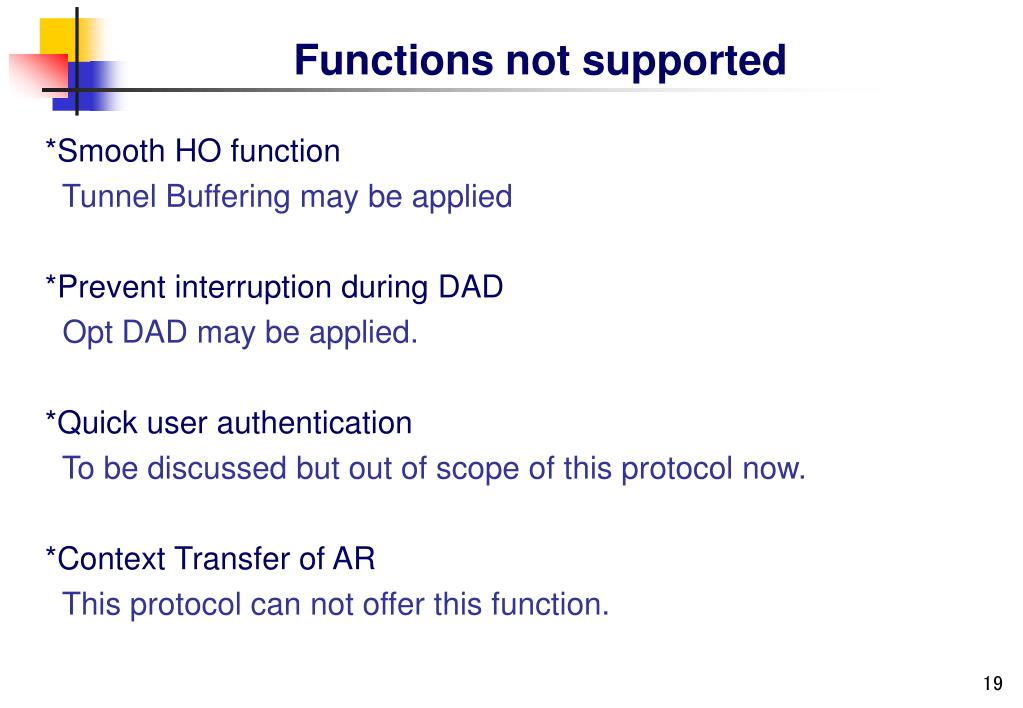 Functions not supported

*Smooth HO function
Tunnel Buffering may be applied

*Prevent interruption during DAD
Opt DAD may be applied.

*Quick user authentication
To be discussed but out of scope of this protocol now.

*Context Transfer of AR
This protocol can not offer this function.

19